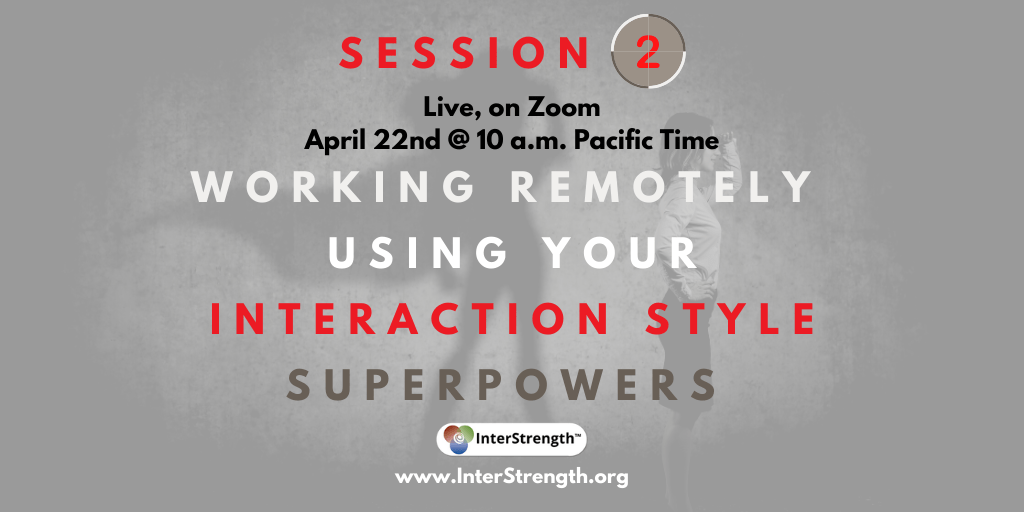 SESSION 2

Live, on Zoom
April 22nd @ 10 a.m. Pacific Time

WORKING REMOTELY USING YOUR INTERACTION STYLE SUPERPOWERS

InterStrength™

www.InterStrength.org